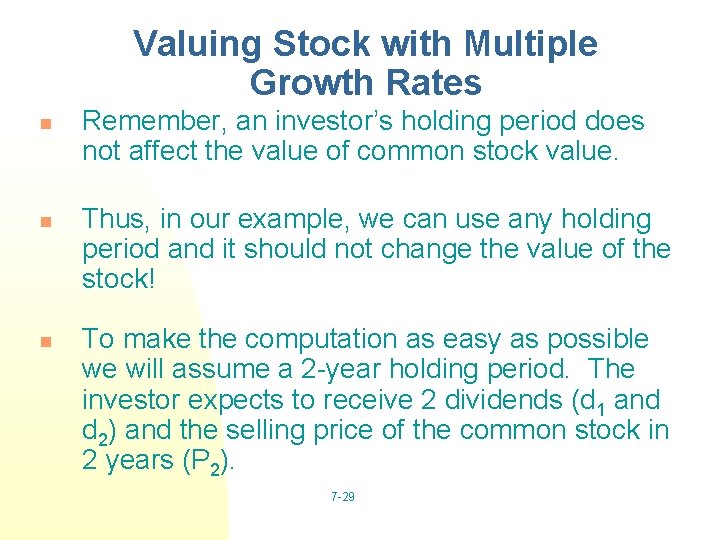 Valuing Stock with Multiple Growth Rates

Remember, an investor's holding period does not affect the value of common stock value.

Thus, in our example, we can use any holding period and it should not change the value of the stock!

To make the computation as easy as possible we will assume a 2-year holding period. The investor expects to receive 2 dividends ($d_1$ and $d_2$) and the selling price of the common stock in 2 years ($P_2$).

7-29